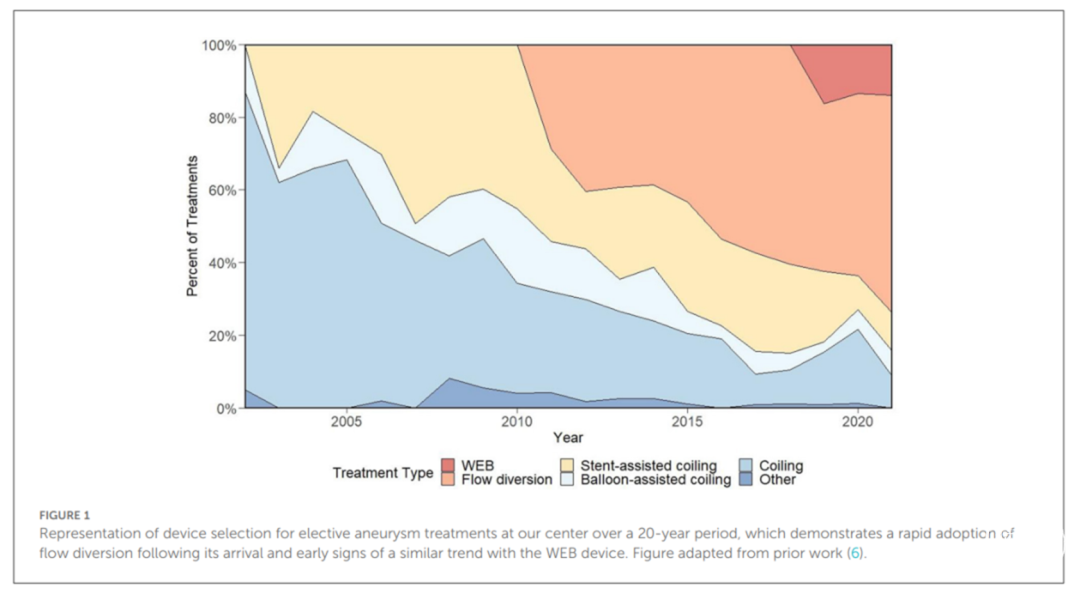 100%
80%
60%
40%
20%
0%
Percent of Treatments
2005
2010
2015
2020
Year

Treatment Type
WEB
Flow diversion
Stent-assisted coiling
Balloon-assisted coiling
Coiling
Other

FIGURE 1
Representation of device selection for elective aneurysm treatments at our center over a 20-year period, which demonstrates a rapid adoption of flow diversion following its arrival and early signs of a similar trend with the WEB device. Figure adapted from prior work (6).